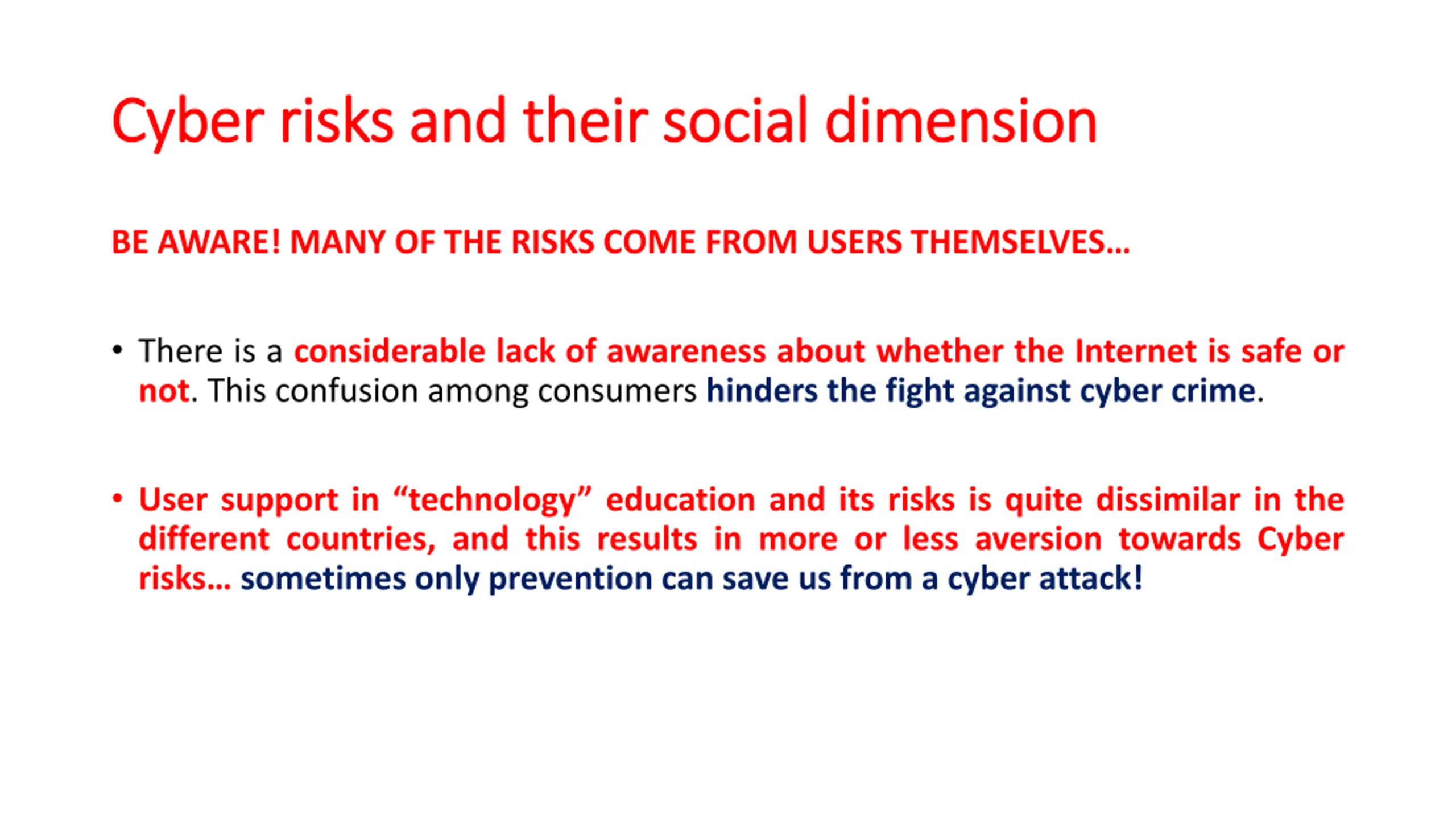 Cyber risks and their social dimension

BE AWARE! MANY OF THE RISKS COME FROM USERS THEMSELVES…

• There is a considerable lack of awareness about whether the Internet is safe or not. This confusion among consumers hinders the fight against cyber crime.

• User support in “technology” education and its risks is quite dissimilar in the different countries, and this results in more or less aversion towards Cyber risks… sometimes only prevention can save us from a cyber attack!